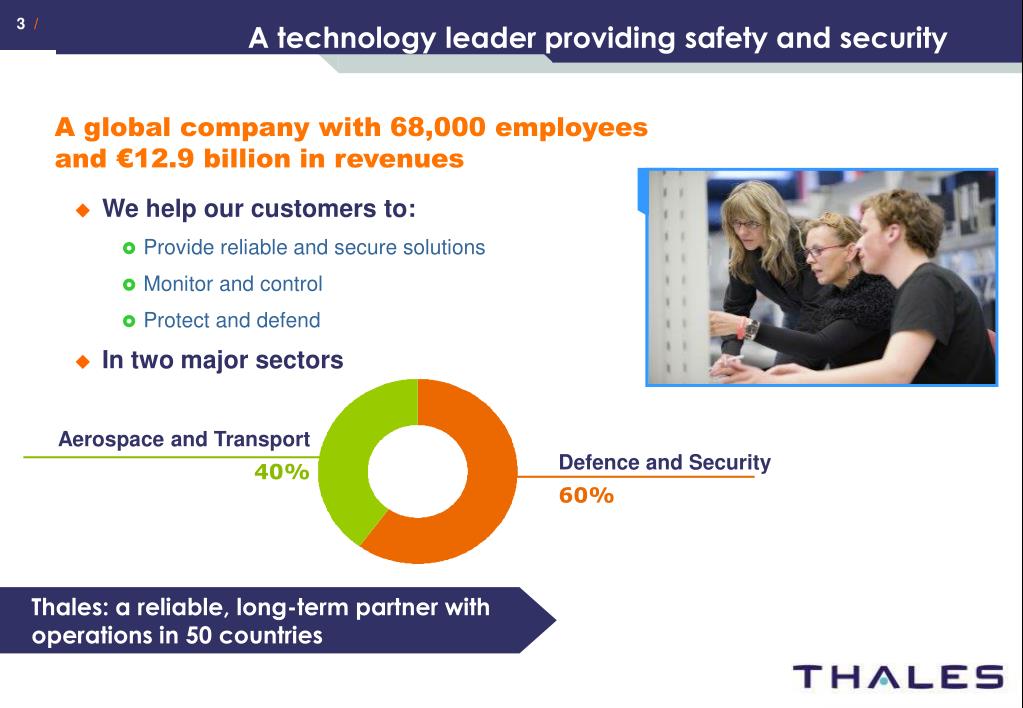 3 /

A technology leader providing safety and security

A global company with 68,000 employees and €12.9 billion in revenues

We help our customers to:

Provide reliable and secure solutions

Monitor and control

Protect and defend

In two major sectors

Aerospace and Transport
40%

Defence and Security
60%

Thales: a reliable, long-term partner with operations in 50 countries

THALES